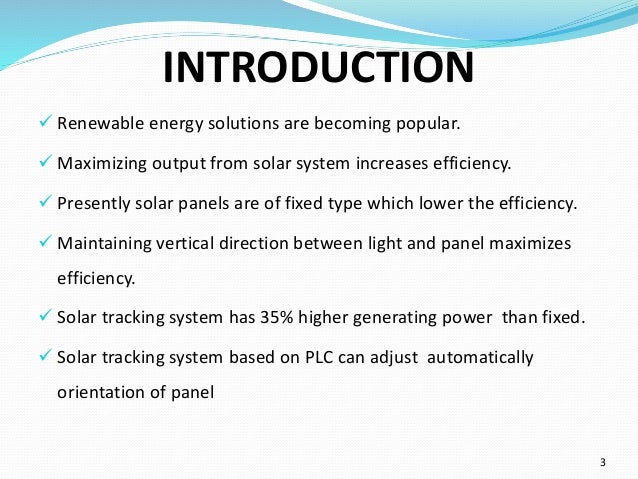 INTRODUCTION

✓ Renewable energy solutions are becoming popular.

✓ Maximizing output from solar system increases efficiency.

✓ Presently solar panels are of fixed type which lower the efficiency.

✓ Maintaining vertical direction between light and panel maximizes efficiency.

✓ Solar tracking system has 35% higher generating power than fixed.

✓ Solar tracking system based on PLC can adjust automatically orientation of panel

3